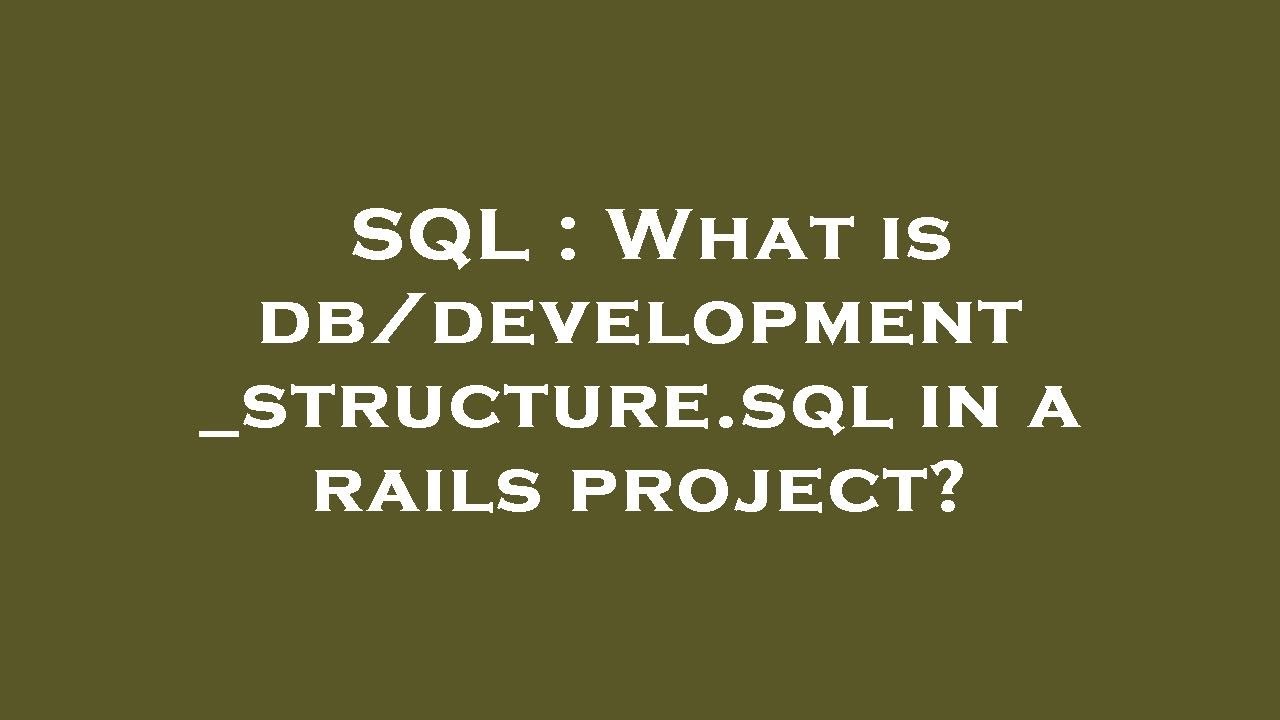 SQL : What is db/development_structure.sql in a rails project?